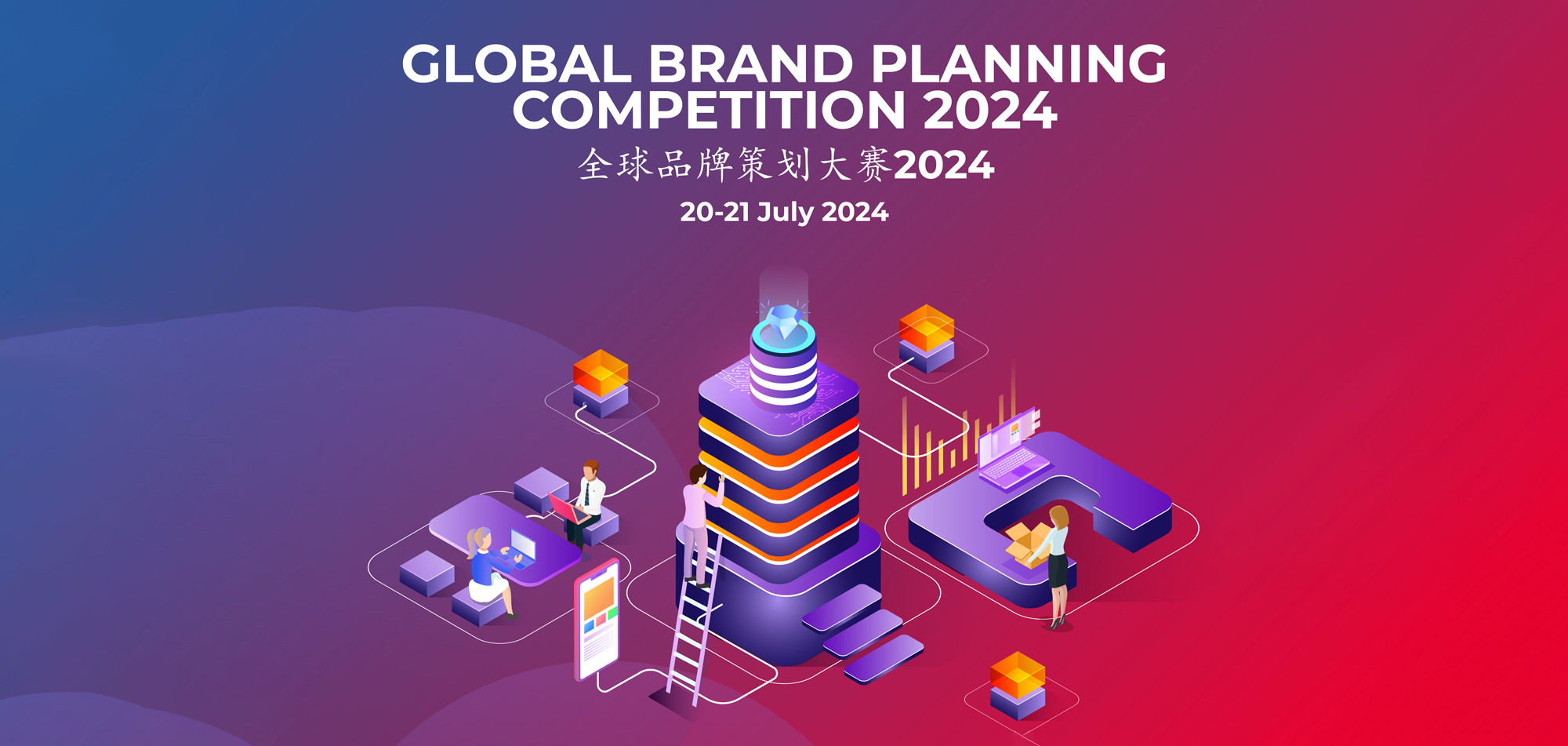 GLOBAL BRAND PLANNING COMPETITION 2024

全球品牌策划大赛2024

20-21 July 2024